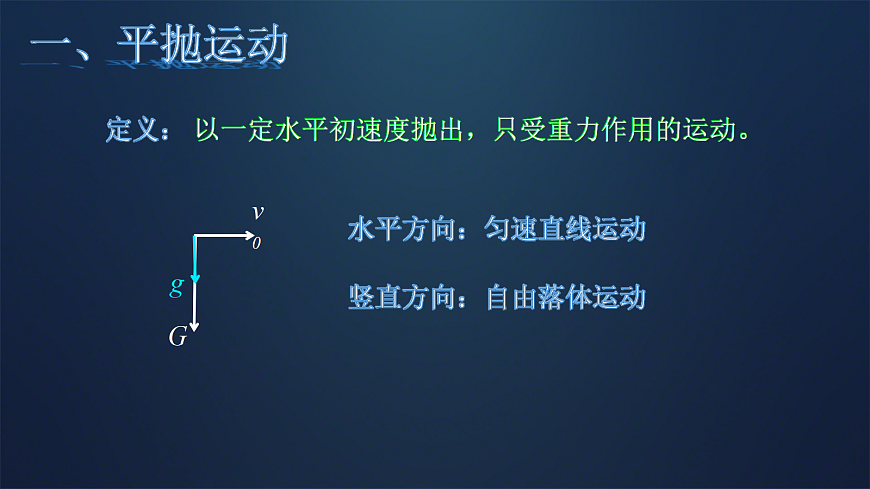 一、平抛运动

定义：以一定水平初速度抛出，只受重力作用的运动。

$v_0$

$g$

$G$

水平方向：匀速直线运动

竖直方向：自由落体运动